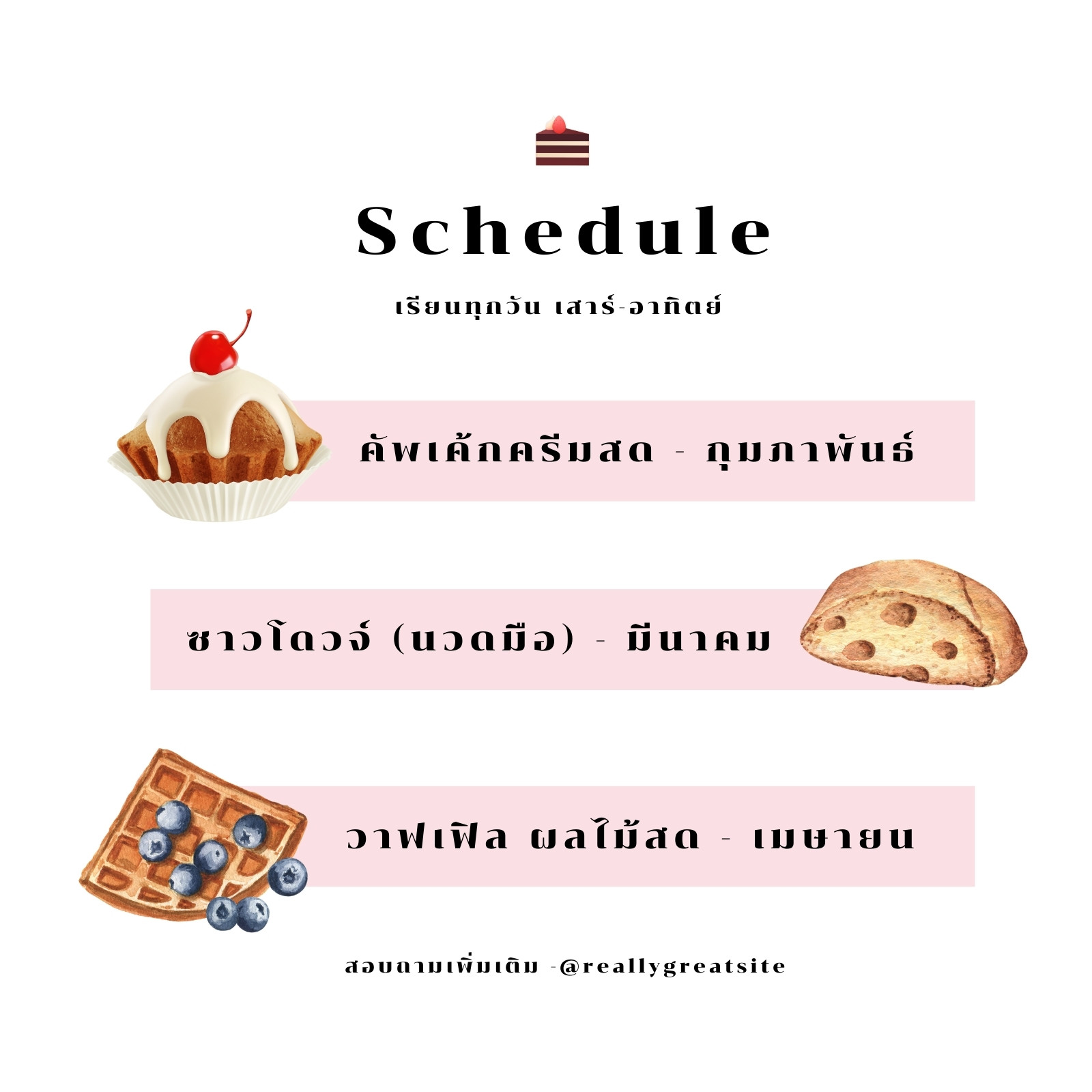 Schedule

เรียนทุกวัน เสาร์-อาทิตย์

คัพเค้กครีมสด - กุมภาพันธ์

ซาวโดวจ์ (นวดมือ) - มีนาคม

วาฟเฟิล ผลไม้สด - เมษายน

สอบถามเพิ่มเติม -@reallygreatsite